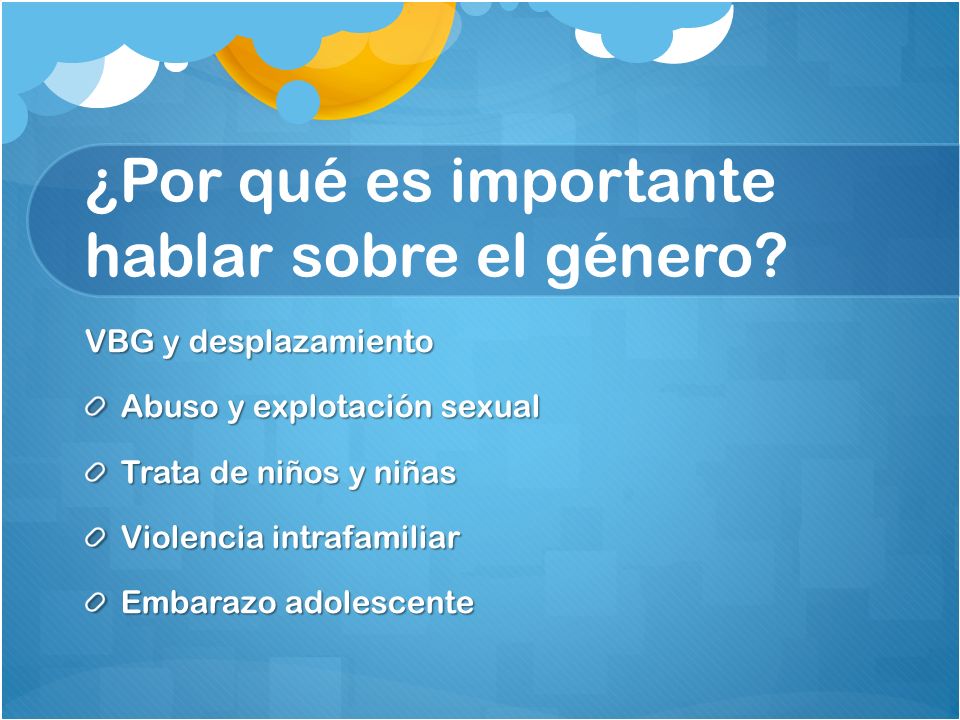 ¿Por qué es importante hablar sobre el género?

VBG y desplazamiento

Abuso y explotación sexual

Trata de niños y niñas

Violencia intrafamiliar

Embarazo adolescente